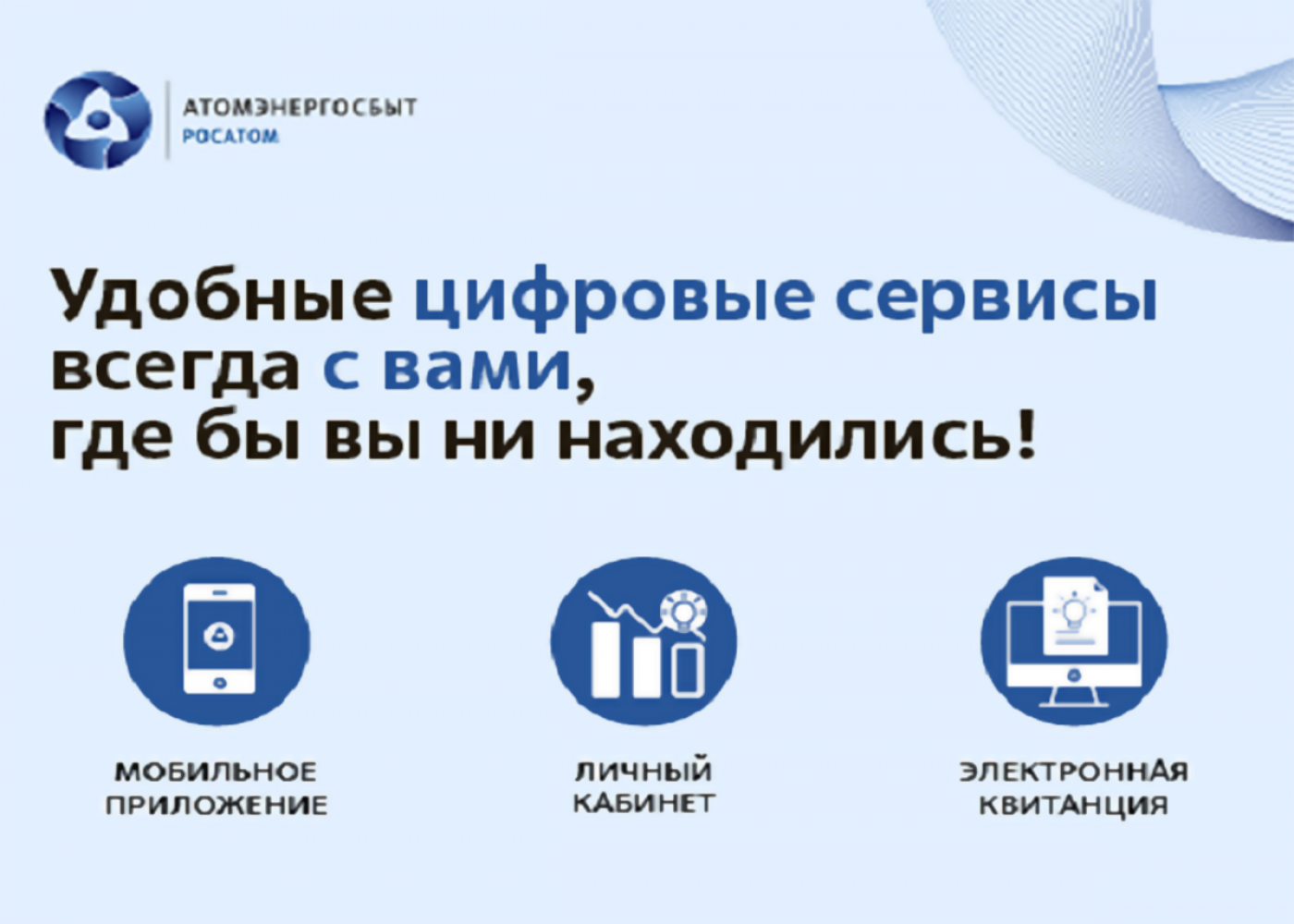 АТОМЭНЕРГОСБЫТ
РОСАТОМ

Удобные цифровые сервисы всегда с вами, где бы вы ни находились!

МОБИЛЬНОЕ ПРИЛОЖЕНИЕ

ЛИЧНЫЙ КАБИНЕТ

ЭЛЕКТРОННАЯ КВИТАНЦИЯ